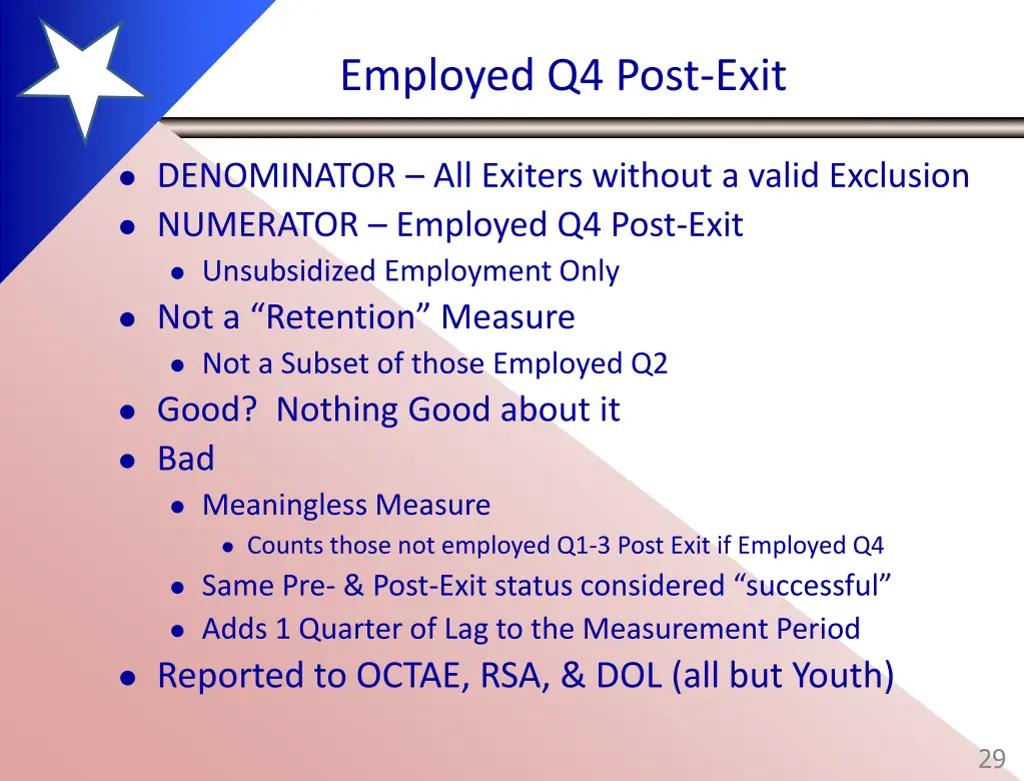 Employed Q4 Post-Exit

- DENOMINATOR – All Exiters without a valid Exclusion
- NUMERATOR – Employed Q4 Post-Exit
  - Unsubsidized Employment Only
- Not a “Retention” Measure
  - Not a Subset of those Employed Q2
- Good? Nothing Good about it
- Bad
  - Meaningless Measure
    - Counts those not employed Q1-3 Post Exit if Employed Q4
  - Same Pre- & Post-Exit status considered “successful”
  - Adds 1 Quarter of Lag to the Measurement Period
- Reported to OCTAE, RSA, & DOL (all but Youth)

29